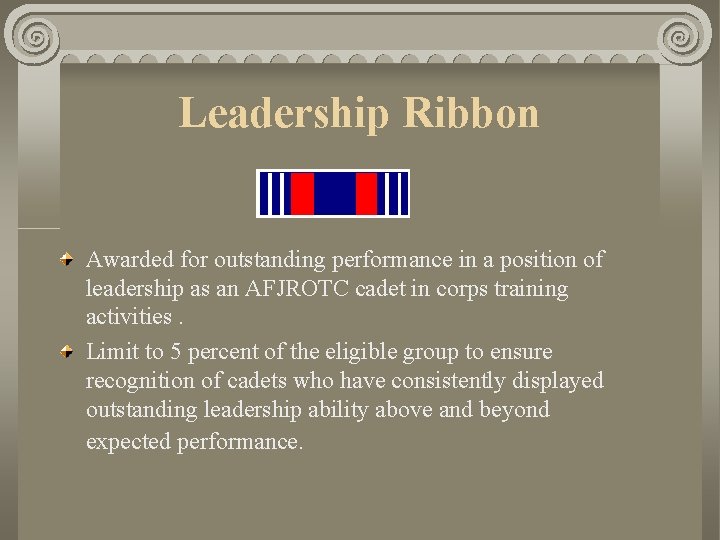 Leadership Ribbon

Awarded for outstanding performance in a position of leadership as an AFJROTC cadet in corps training activities .

Limit to 5 percent of the eligible group to ensure recognition of cadets who have consistently displayed outstanding leadership ability above and beyond expected performance.